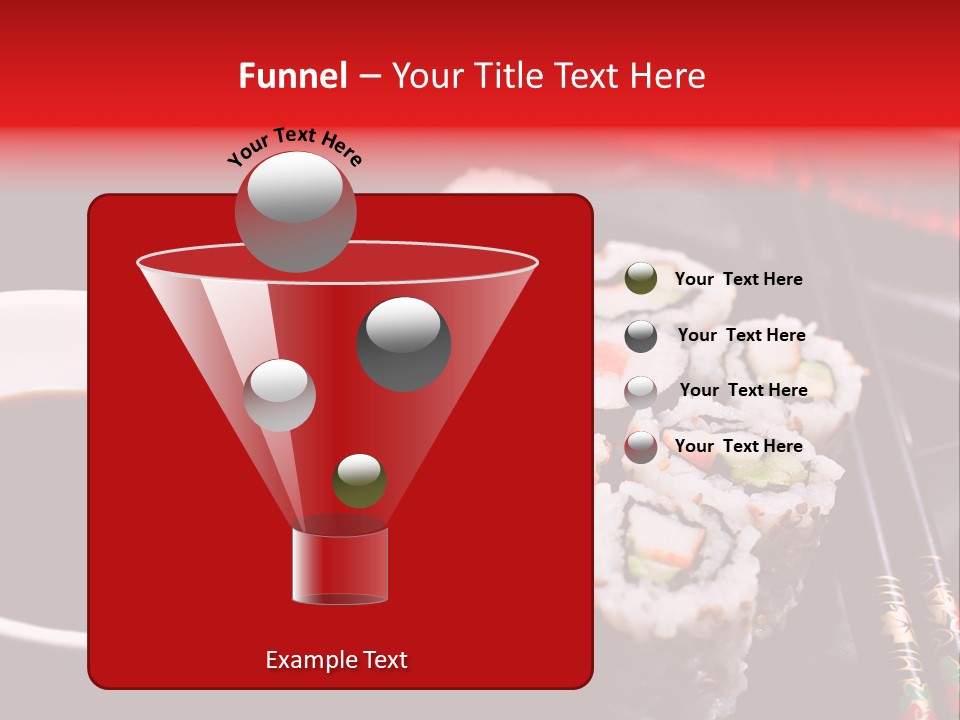 Funnel – Your Title Text Here

Your Text Here

Your Text Here

Your Text Here

Your Text Here

Your Text Here

Example Text